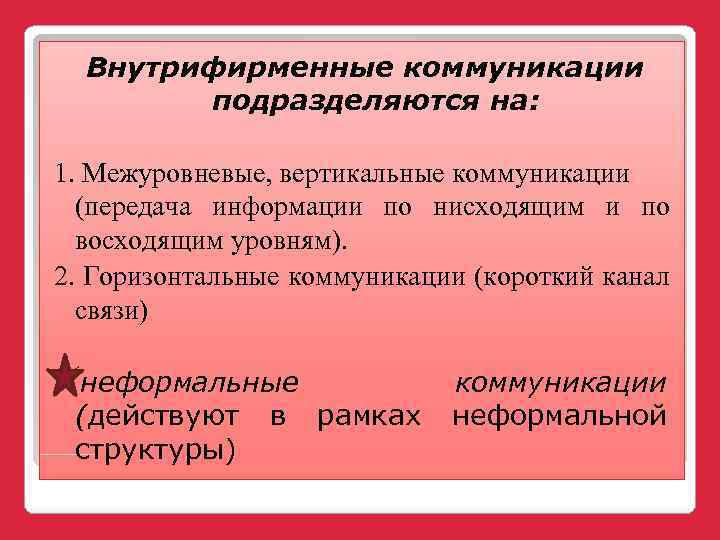 Внутрифирменные коммуникации подразделяются на:

1. Межуровневые, вертикальные коммуникации (передача информации по нисходящим и по восходящим уровням).
2. Горизонтальные коммуникации (короткий канал связи)

неформальные коммуникации (действуют в рамках неформальной структуры)